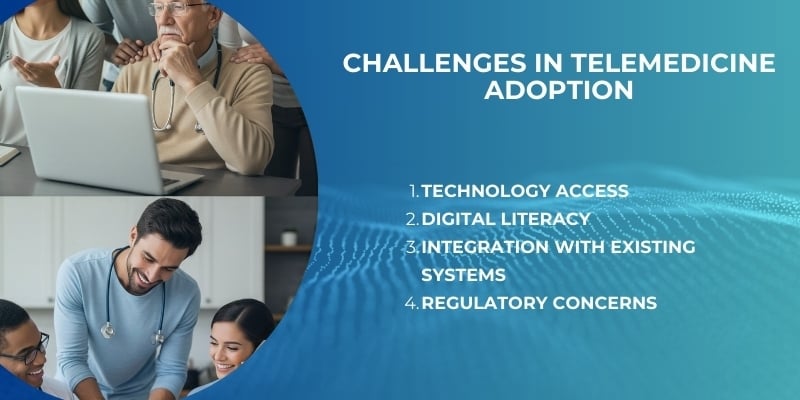 CHALLENGES IN TELEMEDICINE ADOPTION

1. TECHNOLOGY ACCESS
2. DIGITAL LITERACY
3. INTEGRATION WITH EXISTING SYSTEMS
4. REGULATORY CONCERNS